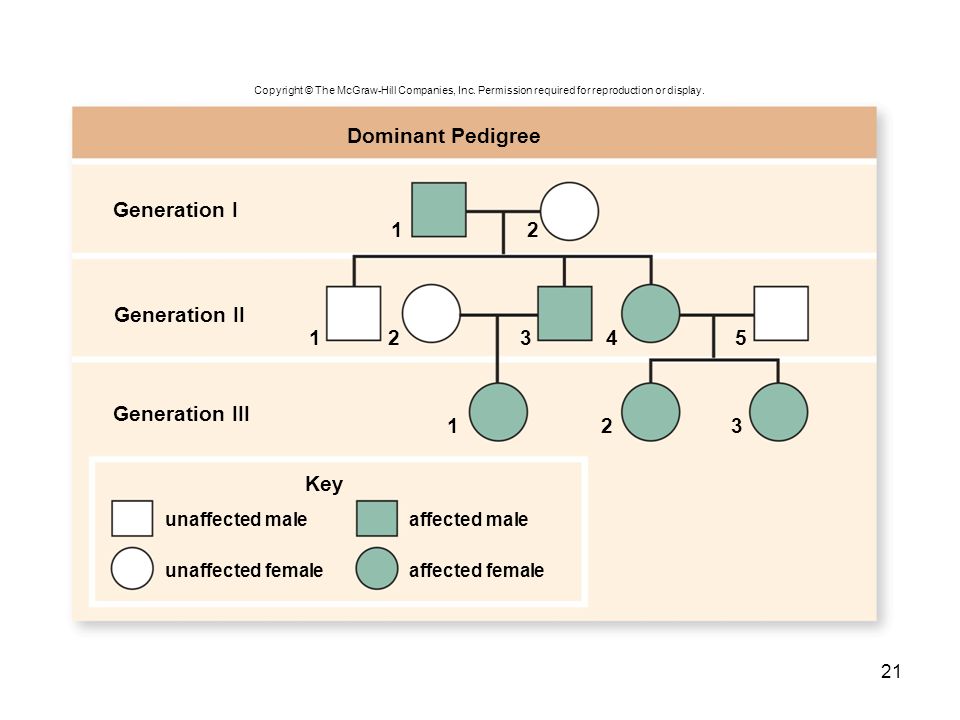 Copyright © The McGraw-Hill Companies, Inc. Permission required for reproduction or display.

Dominant Pedigree

Generation I

1 2

Generation II

1 2 3 4 5

Generation III

1 2 3

Key

unaffected male

affected male

unaffected female

affected female

21